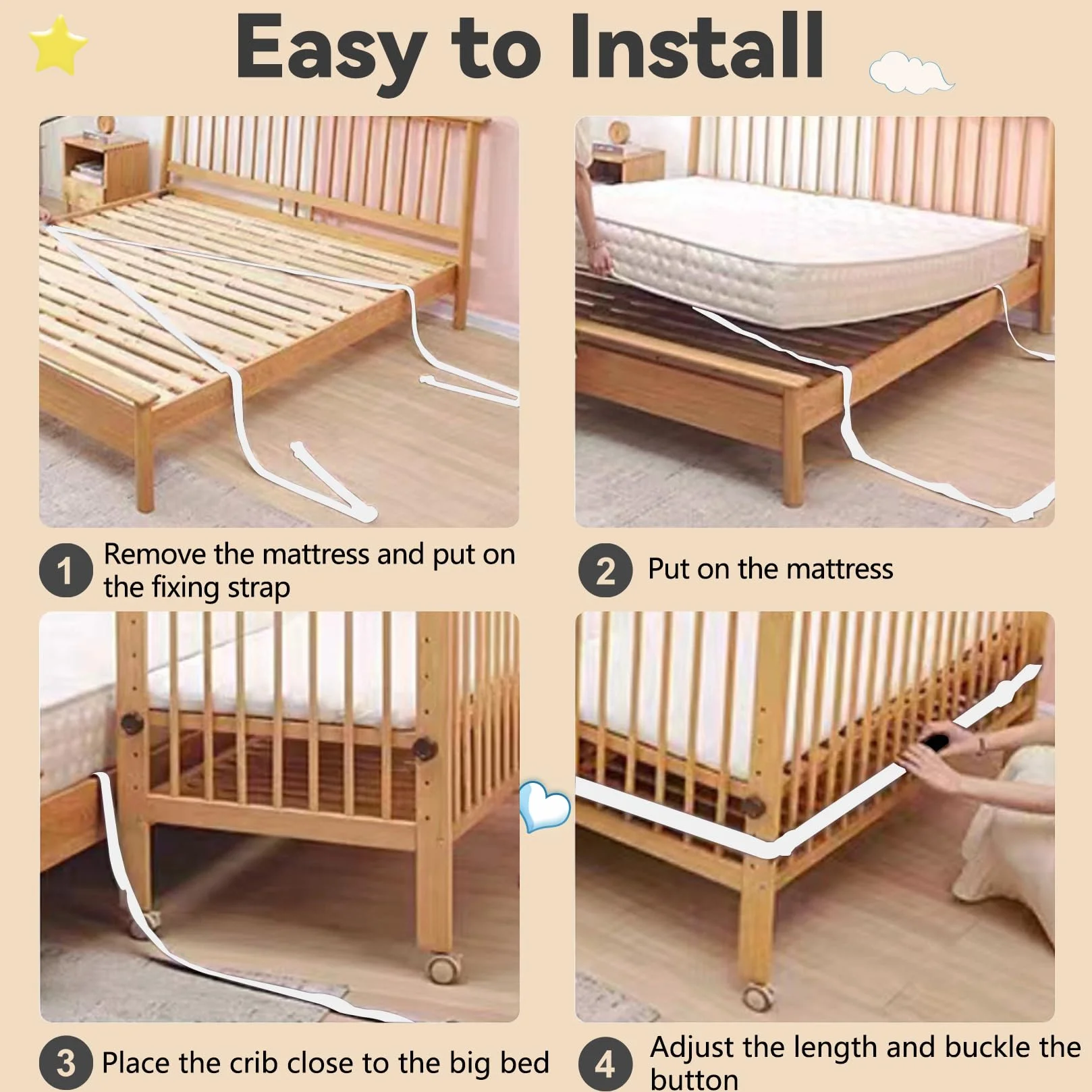 Easy to Install

1 Remove the mattress and put on the fixing strap

2 Put on the mattress

3 Place the crib close to the big bed

4 Adjust the length and buckle the button